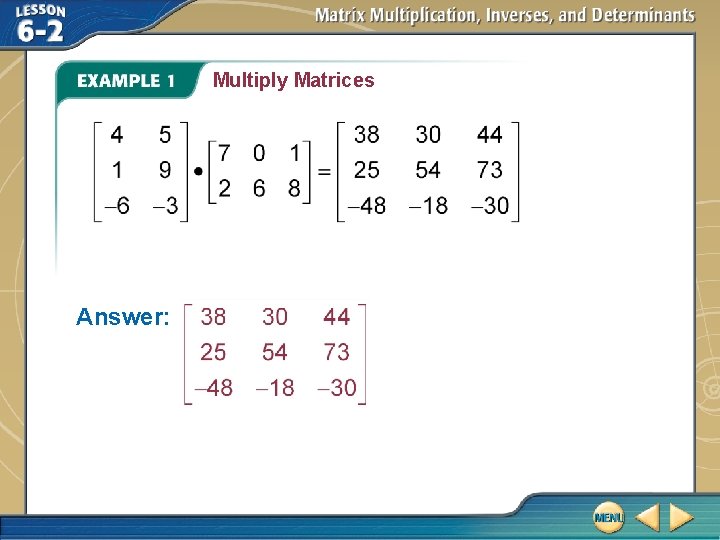 LESSON 6-2

Matrix Multiplication, Inverses, and Determinants

EXAMPLE 1 Multiply Matrices

$\begin{bmatrix} 4 & 5 \\ 1 & 9 \\ -6 & -3 \end{bmatrix} \bullet \begin{bmatrix} 7 & 0 & 1 \\ 2 & 6 & 8 \end{bmatrix} = \begin{bmatrix} 38 & 30 & 44 \\ 25 & 54 & 73 \\ -48 & -18 & -30 \end{bmatrix}$

Answer: $\begin{bmatrix} 38 & 30 & 44 \\ 25 & 54 & 73 \\ -48 & -18 & -30 \end{bmatrix}$

MENU